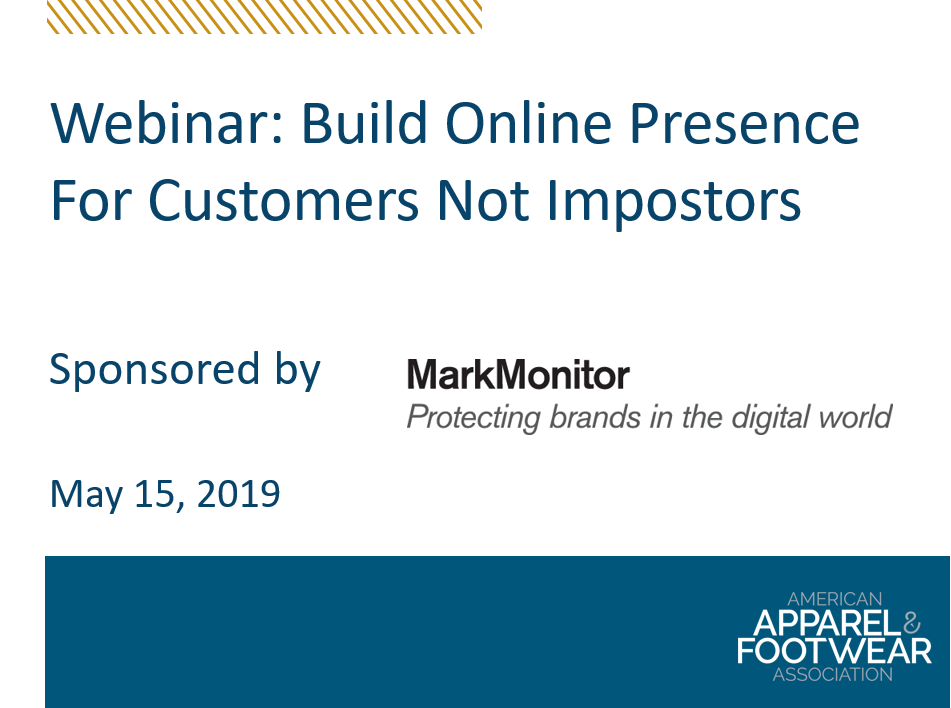 Webinar: Build Online Presence For Customers Not Impostors

Sponsored by

MarkMonitor
Protecting brands in the digital world

May 15, 2019

AMERICAN
APPAREL &
FOOTWEAR
ASSOCIATION